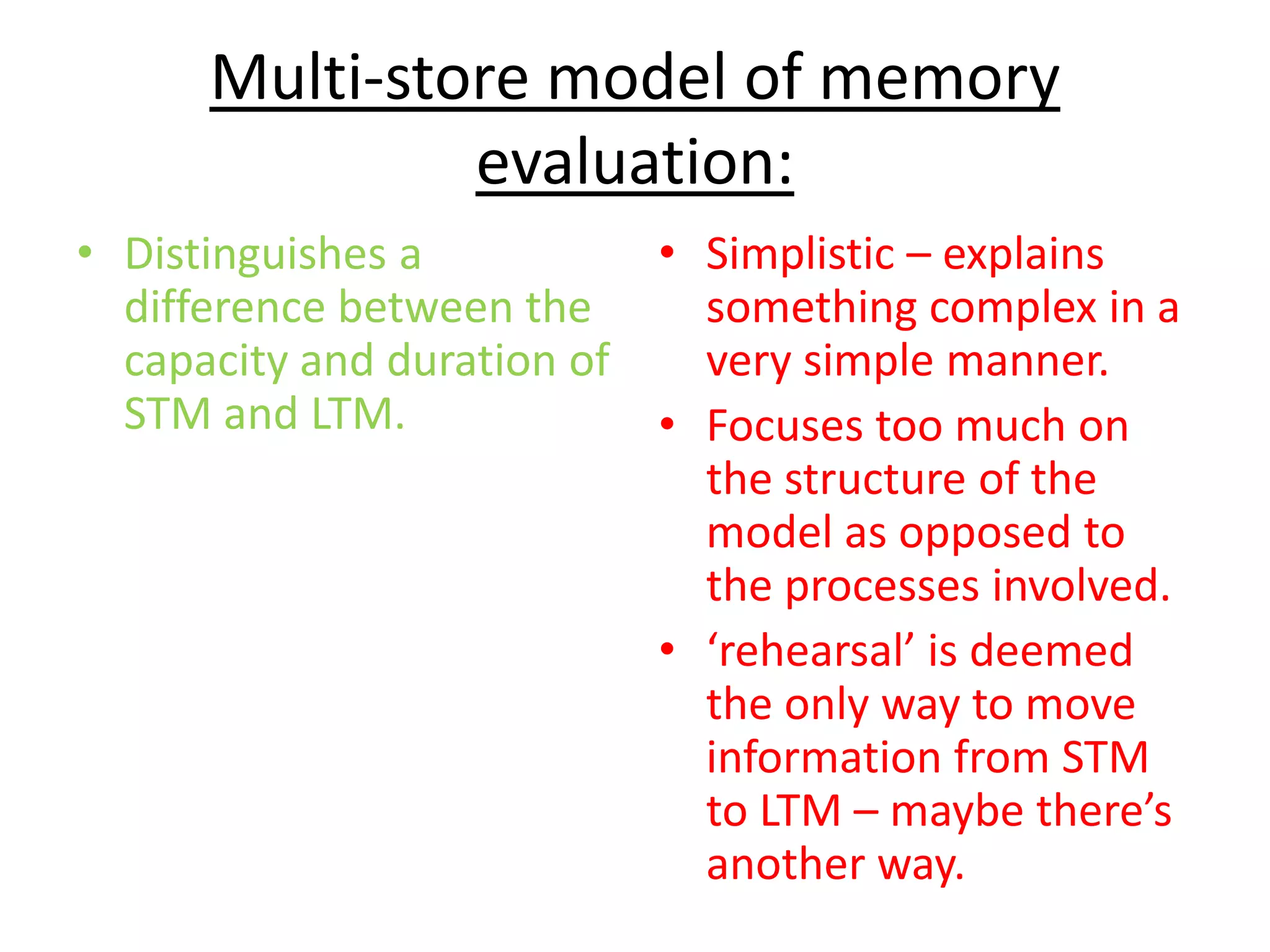 Multi-store model of memory evaluation:

• Distinguishes a difference between the capacity and duration of STM and LTM.

• Simplistic – explains something complex in a very simple manner.
• Focuses too much on the structure of the model as opposed to the processes involved.
• ‘rehearsal’ is deemed the only way to move information from STM to LTM – maybe there’s another way.